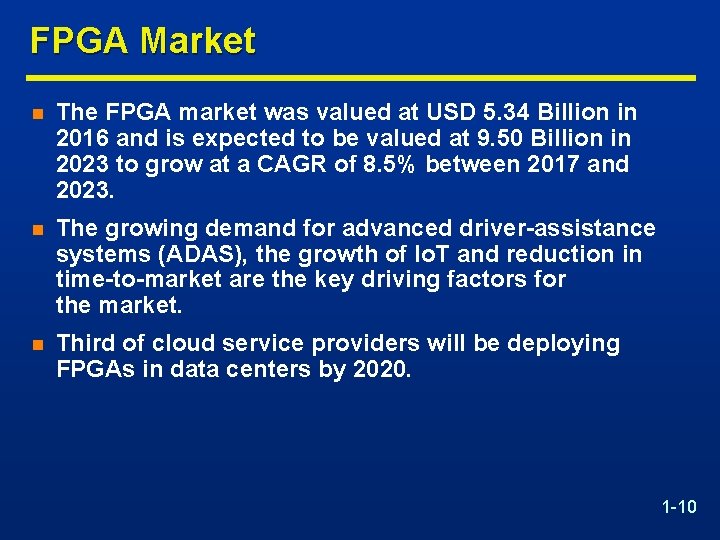 FPGA Market

The FPGA market was valued at USD 5.34 Billion in 2016 and is expected to be valued at 9.50 Billion in 2023 to grow at a CAGR of 8.5% between 2017 and 2023.

The growing demand for advanced driver-assistance systems (ADAS), the growth of IoT and reduction in time-to-market are the key driving factors for the market.

Third of cloud service providers will be deploying FPGAs in data centers by 2020.

1-10